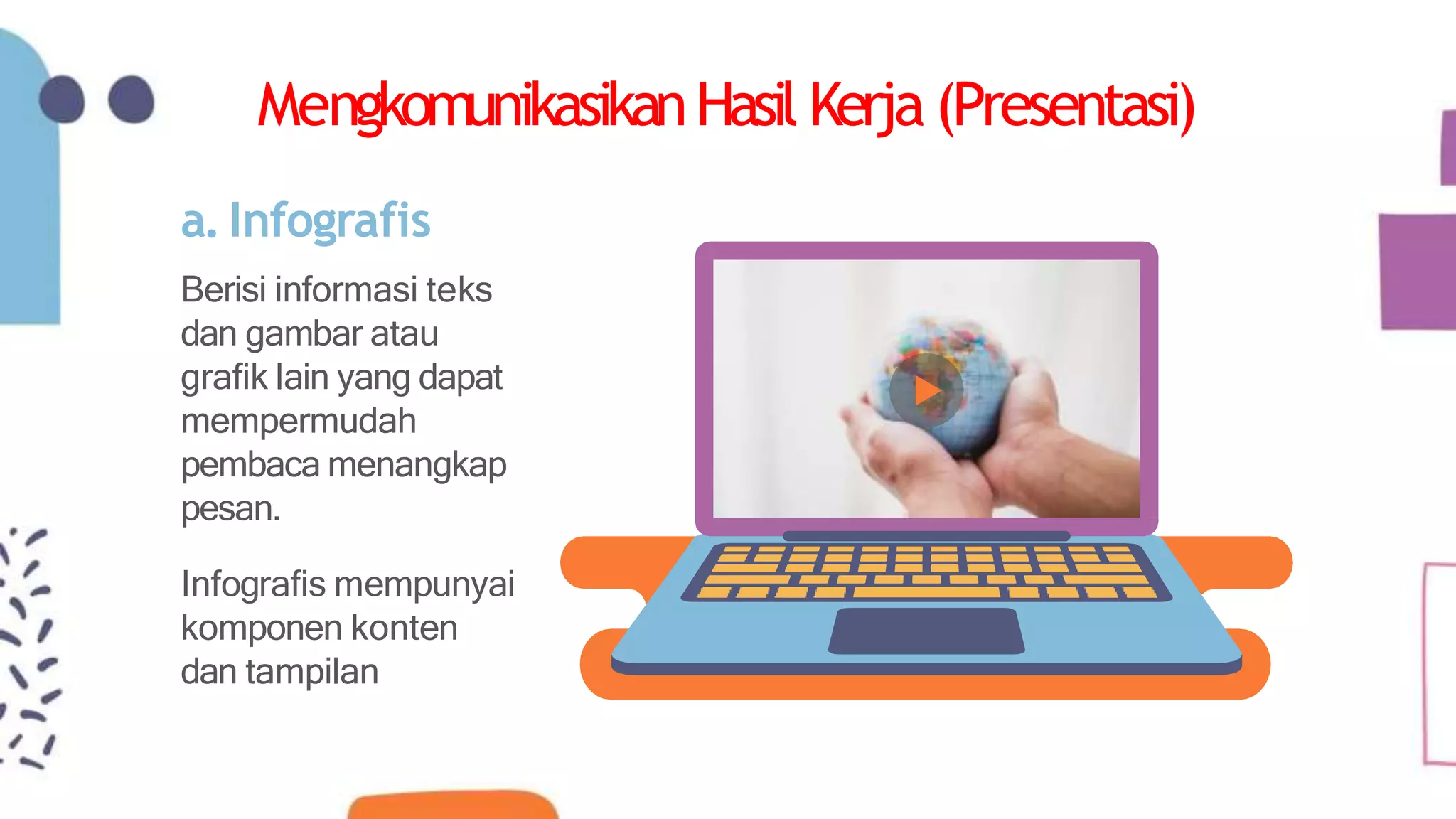 Mengkomunikasikan Hasil Kerja (Presentasi)

a. Infografis

Berisi informasi teks dan gambar atau grafik lain yang dapat mempermudah pembaca menangkap pesan.

Infografis mempunyai komponen konten dan tampilan